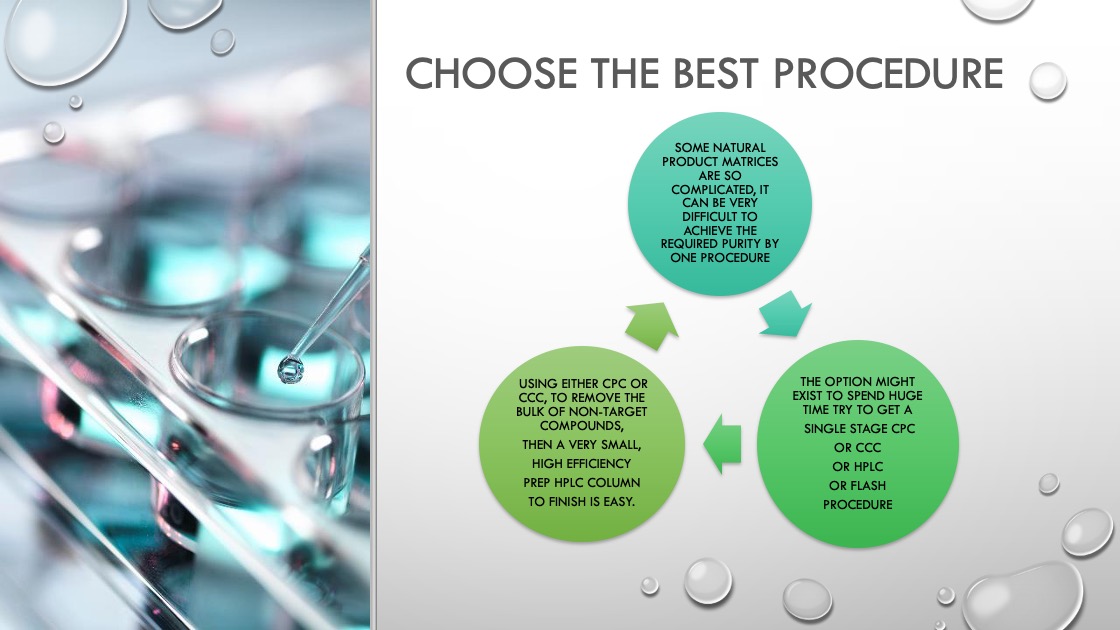 CHOOSE THE BEST PROCEDURE

SOME NATURAL PRODUCT MATRICES ARE SO COMPLICATED, IT CAN BE VERY DIFFICULT TO ACHIEVE THE REQUIRED PURITY BY ONE PROCEDURE

THE OPTION MIGHT EXIST TO SPEND HUGE TIME TRY TO GET A SINGLE STAGE CPC OR CCC OR HPLC OR FLASH PROCEDURE

USING EITHER CPC OR CCC, TO REMOVE THE BULK OF NON-TARGET COMPOUNDS,
THEN A VERY SMALL, HIGH EFFICIENCY PREP HPLC COLUMN TO FINISH IS EASY.